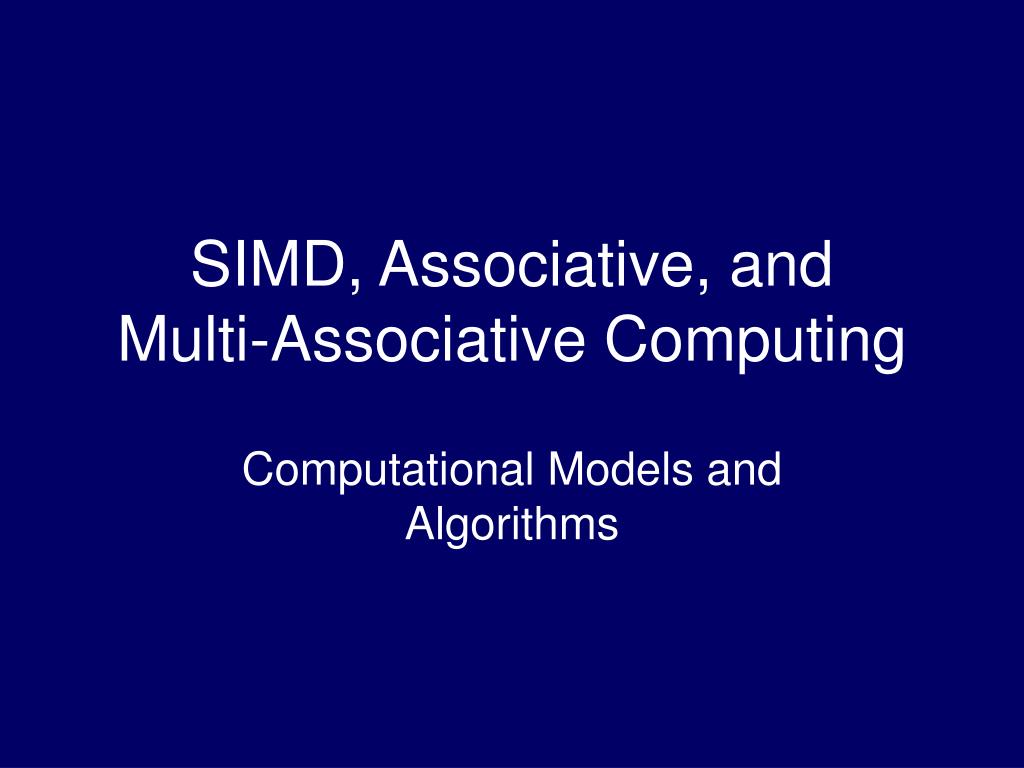 SIMD, Associative, and Multi-Associative Computing

Computational Models and Algorithms